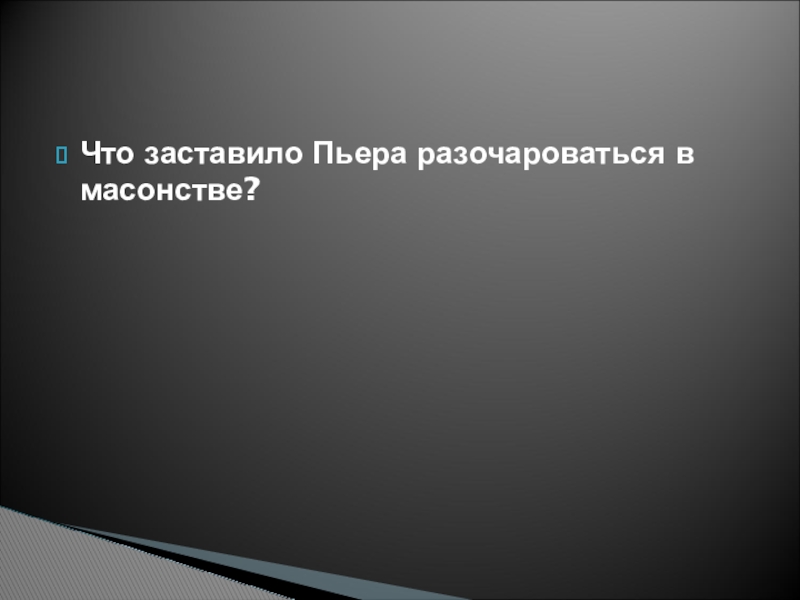 Что заставило Пьера разочароваться в масонстве?